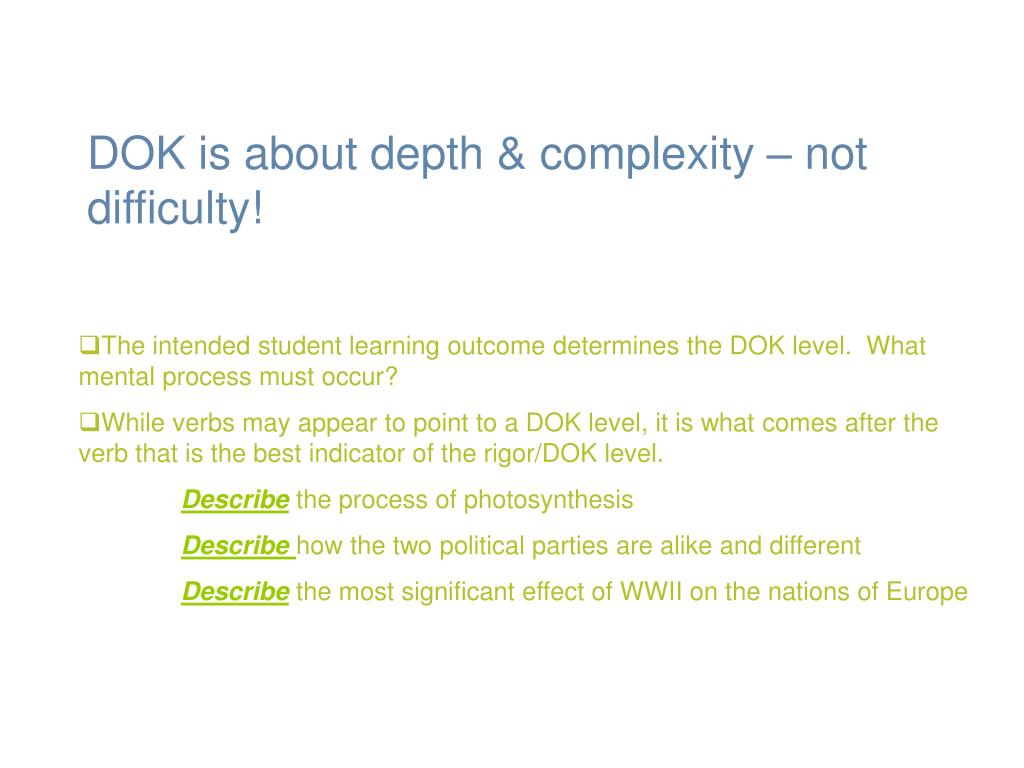 DOK is about depth & complexity – not difficulty!

❑The intended student learning outcome determines the DOK level. What mental process must occur?

❑While verbs may appear to point to a DOK level, it is what comes after the verb that is the best indicator of the rigor/DOK level.

Describe the process of photosynthesis

Describe how the two political parties are alike and different

Describe the most significant effect of WWII on the nations of Europe